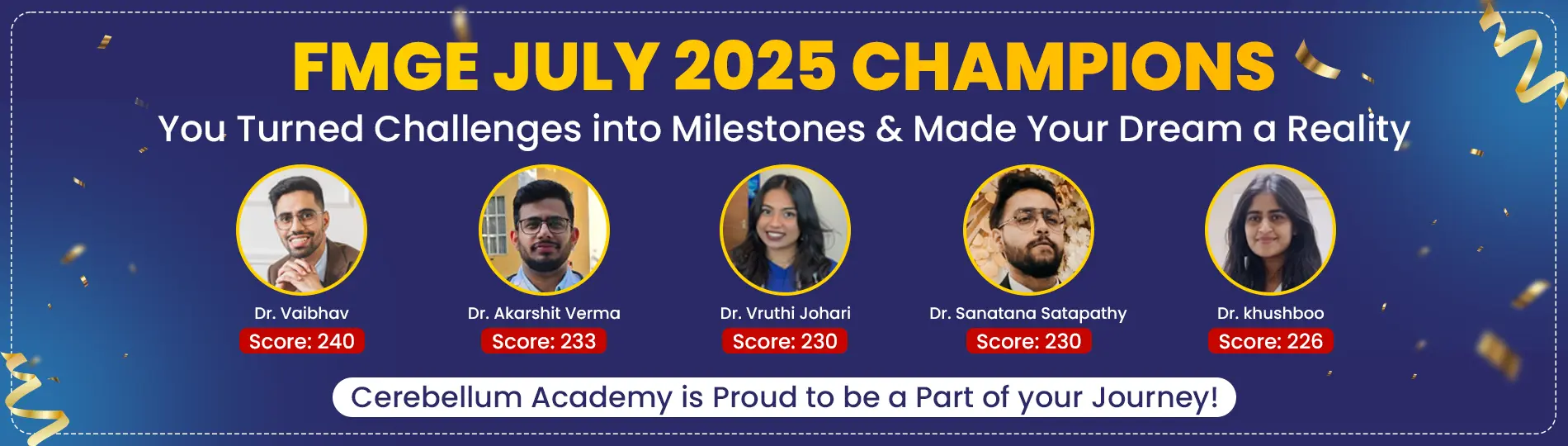 FMGE JULY 2025 CHAMPIONS

You Turned Challenges into Milestones & Made Your Dream a Reality

Dr. Vaibhav
Score: 240

Dr. Akarshit Verma
Score: 233

Dr. Vruthi Johari
Score: 230

Dr. Sanatana Satapathy
Score: 230

Dr. khushboo
Score: 226

Cerebellum Academy is Proud to be a Part of your Journey!